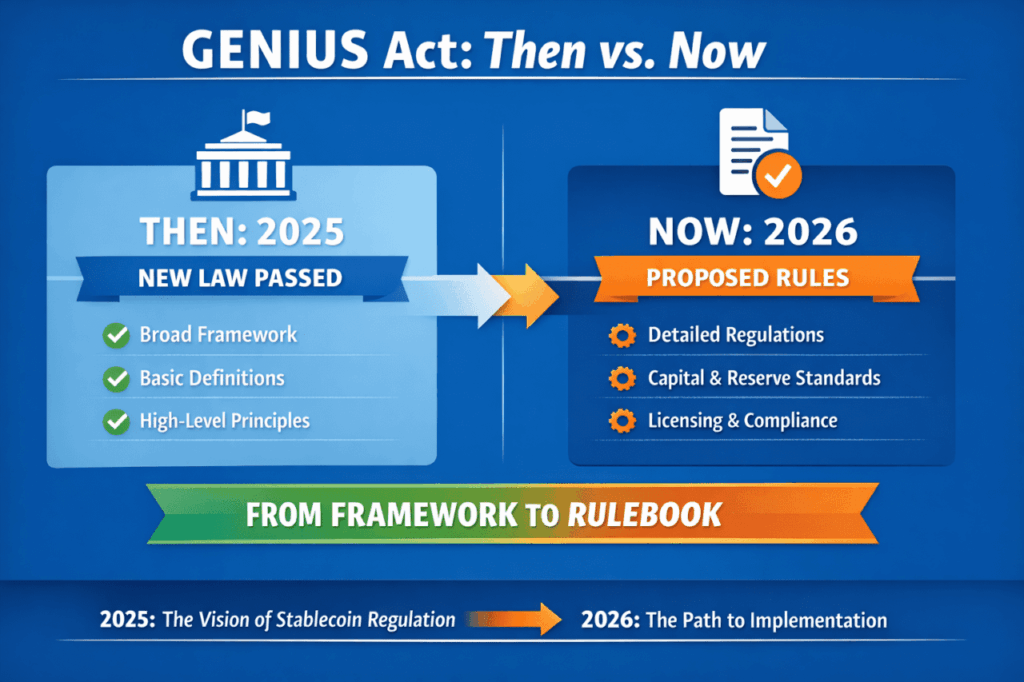 GENIUS Act: Then vs. Now

THEN: 2025

NEW LAW PASSED

Broad Framework

Basic Definitions

High-Level Principles

NOW: 2026

PROPOSED RULES

Detailed Regulations

Capital & Reserve Standards

Licensing & Compliance

FROM FRAMEWORK TO RULEBOOK

2025: The Vision of Stablecoin Regulation

2026: The Path to Implementation